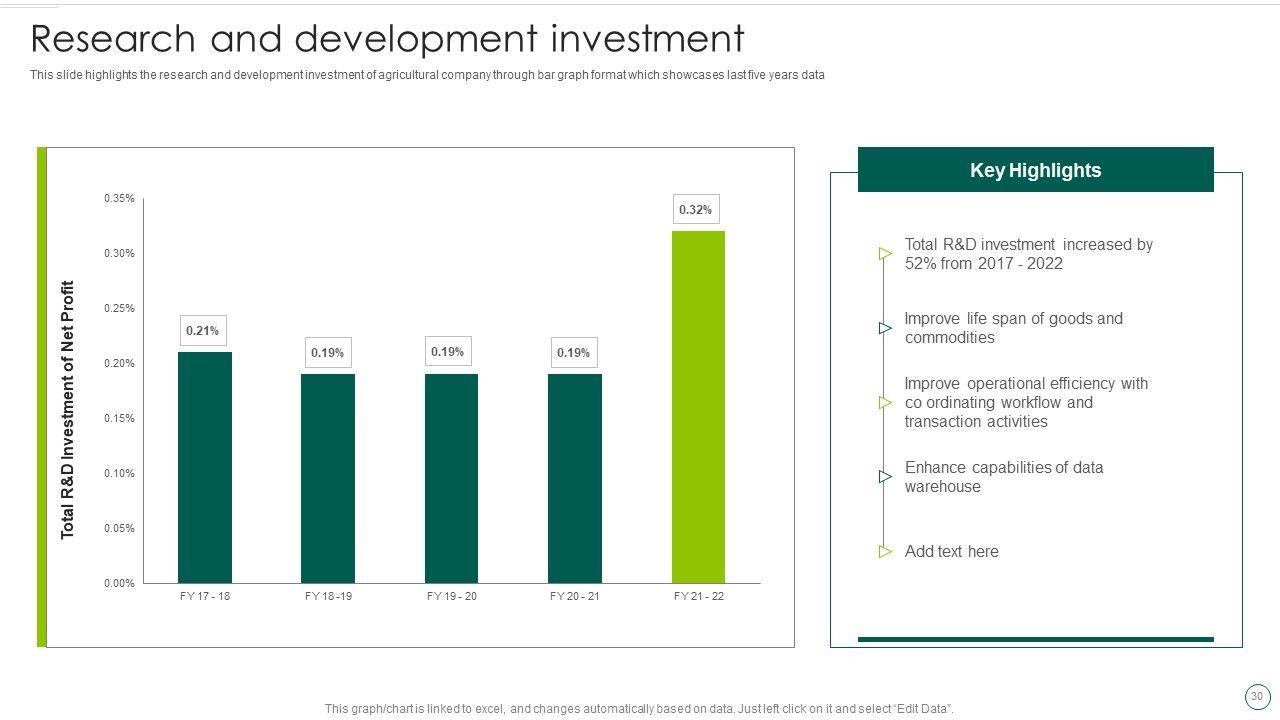 Research and development investment

This slide highlights the research and development investment of agricultural company through bar graph format which showcases last five years data

Total R&D Investment of Net Profit

0.35%
0.30%
0.25%
0.20%
0.15%
0.10%
0.05%
0.00%

0.21%
0.19%
0.19%
0.19%
0.32%

FY 17 - 18
FY 18 -19
FY 19 - 20
FY 20 - 21
FY 21 - 22

Key Highlights

Total R&D investment increased by 52% from 2017 - 2022

Improve life span of goods and commodities

Improve operational efficiency with co ordinating workflow and transaction activities

Enhance capabilities of data warehouse

Add text here

This graph/chart is linked to excel, and changes automatically based on data. Just left click on it and select "Edit Data".

30